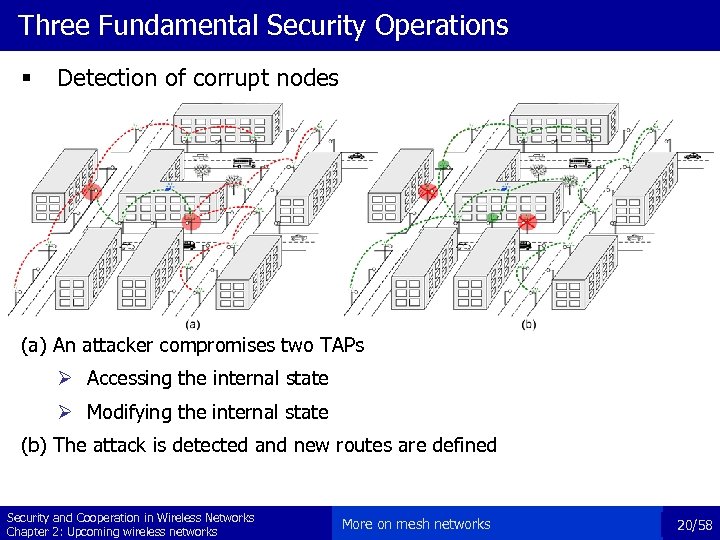 Three Fundamental Security Operations

▪ Detection of corrupt nodes

(a)

(b)

(a) An attacker compromises two TAPs

➢ Accessing the internal state

➢ Modifying the internal state

(b) The attack is detected and new routes are defined

Security and Cooperation in Wireless Networks
Chapter 2: Upcoming wireless networks

More on mesh networks

20/58